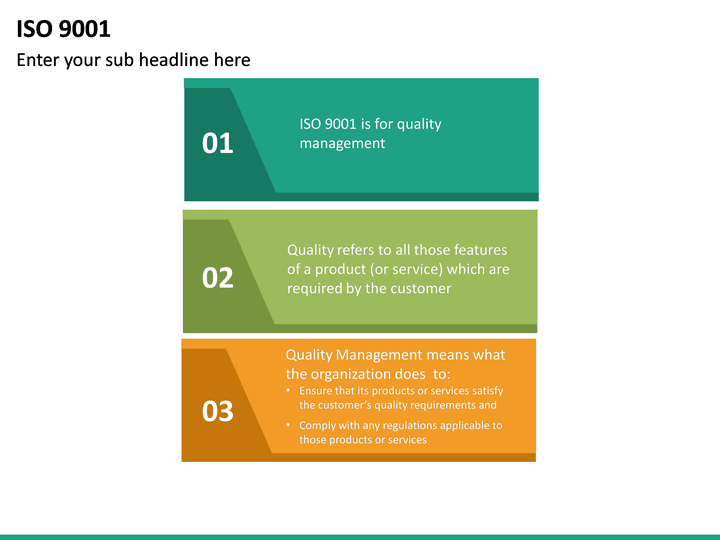 ISO 9001

Enter your sub headline here

01

ISO 9001 is for quality management

02

Quality refers to all those features of a product (or service) which are required by the customer

03

Quality Management means what the organization does to:

• Ensure that its products or services satisfy the customer's quality requirements and

• Comply with any regulations applicable to those products or services